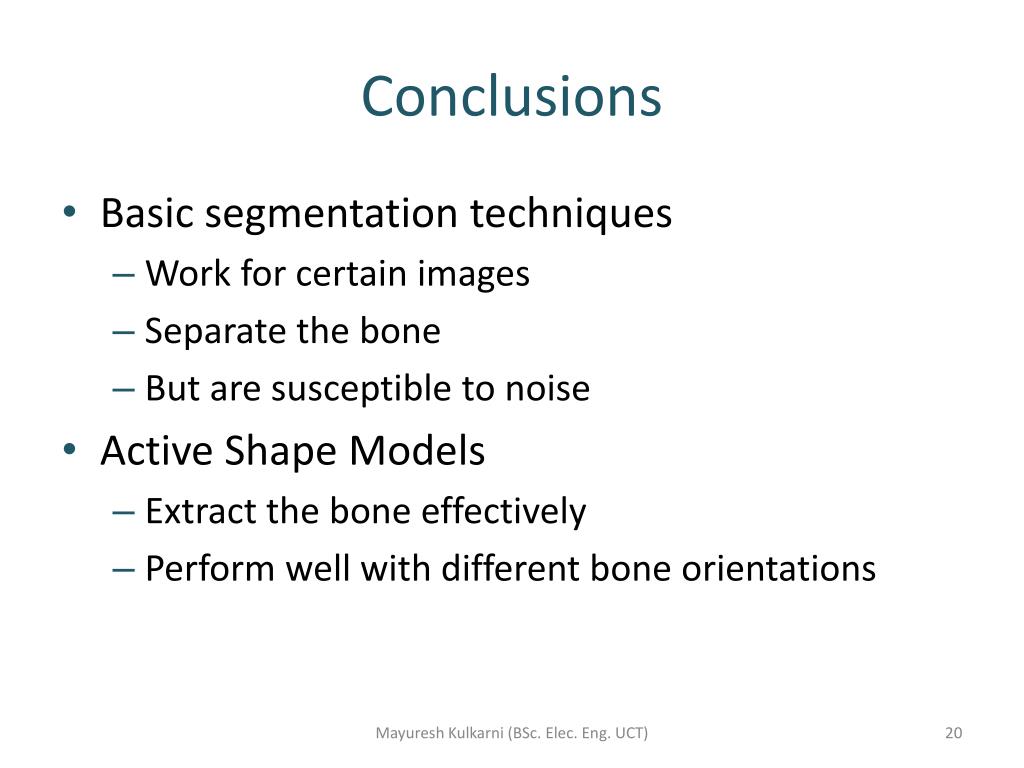 Conclusions

• Basic segmentation techniques
– Work for certain images
– Separate the bone
– But are susceptible to noise
• Active Shape Models
– Extract the bone effectively
– Perform well with different bone orientations

Mayuresh Kulkarni (BSc. Elec. Eng. UCT)

20